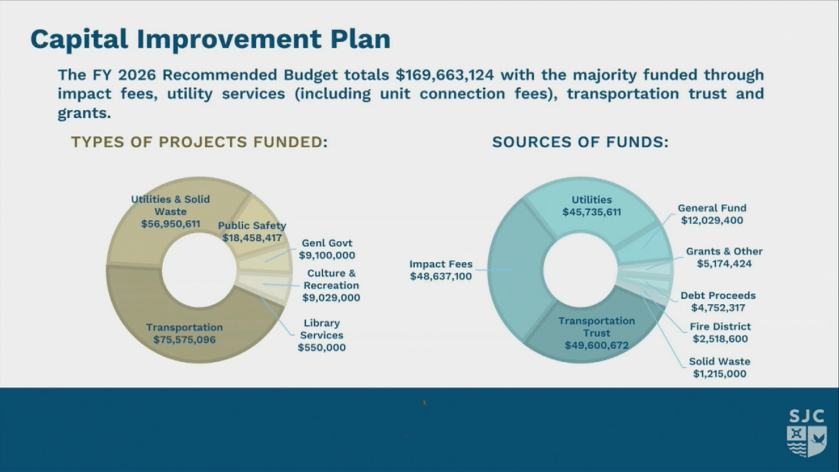 Capital Improvement Plan

The FY 2026 Recommended Budget totals $169,663,124 with the majority funded through impact fees, utility services (including unit connection fees), transportation trust and grants.

TYPES OF PROJECTS FUNDED:

Utilities & Solid Waste $56,950,611

Public Safety $18,458,417

Genl Govt $9,100,000

Culture & Recreation $9,029,000

Library Services $550,000

Transportation $75,575,096

SOURCES OF FUNDS:

Utilities $45,735,611

General Fund $12,029,400

Grants & Other $5,174,424

Debt Proceeds $4,752,317

Fire District $2,518,600

Solid Waste $1,215,000

Transportation Trust $49,600,672

Impact Fees $48,637,100

SJC